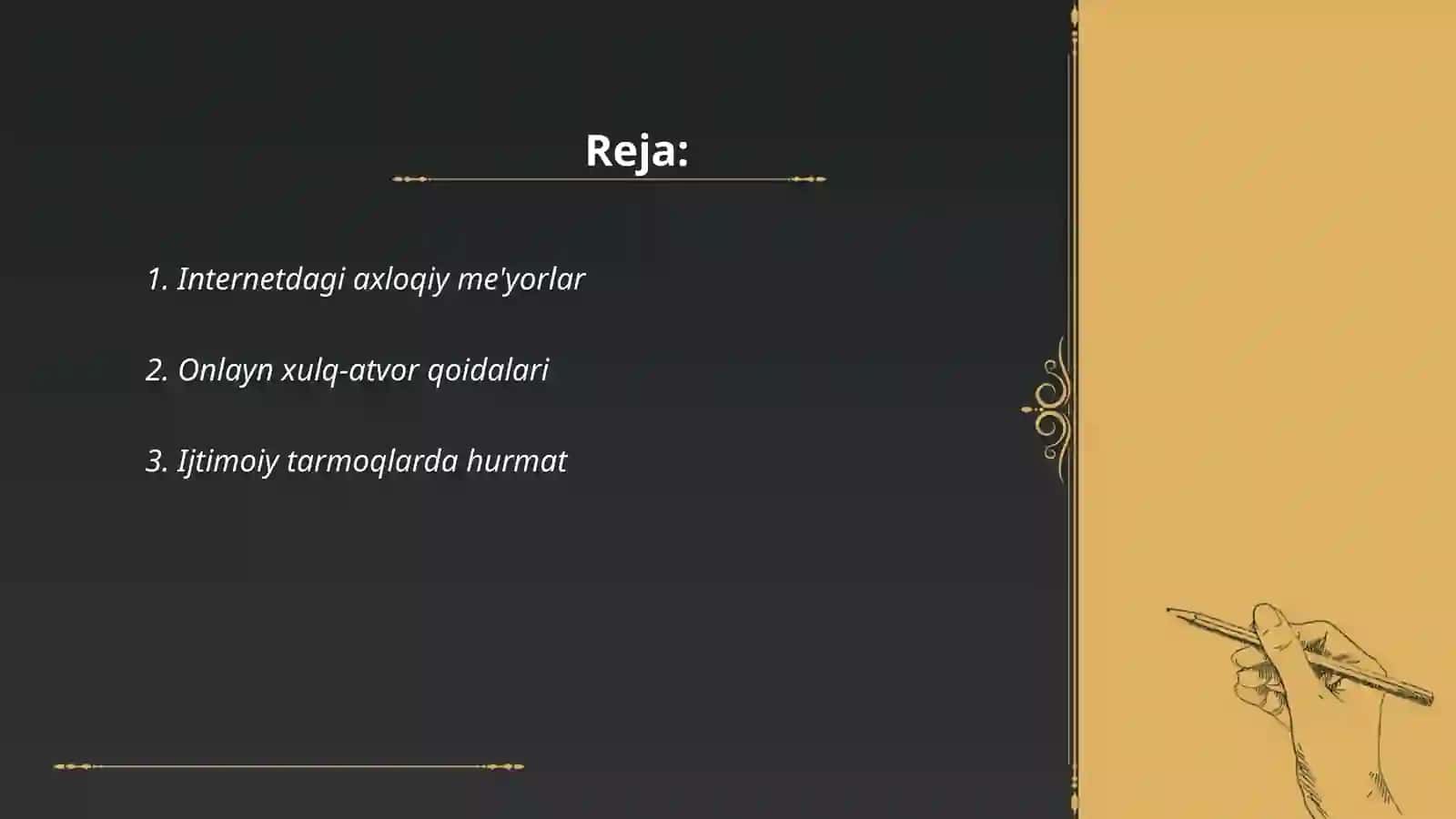 Reja:

1. Internetdagi axloqiy me'yorlar

2. Onlayn xulq-atvor qoidalari

3. Ijtimoiy tarmoqlarda hurmat